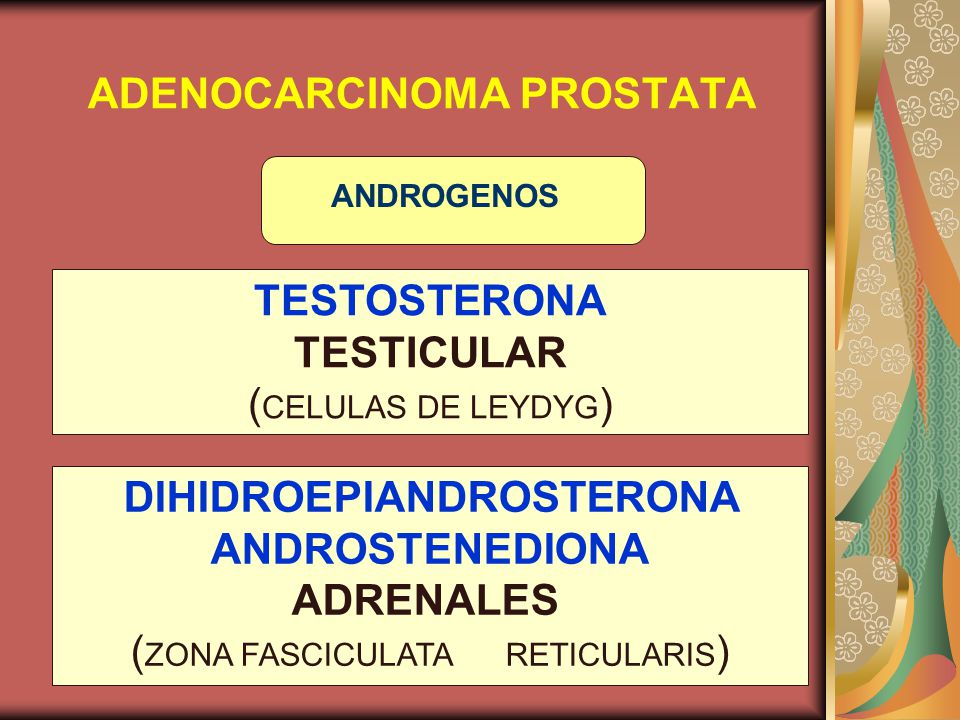 ADENOCARCINOMA PROSTATA

ANDROGENOS

TESTOSTERONA
TESTICULAR
(CELULAS DE LEYDYG)

DIHIDROEPIANDROSTERONA
ANDROSTENEDIONA
ADRENALES
(ZONA FASCICULATA RETICULARIS)